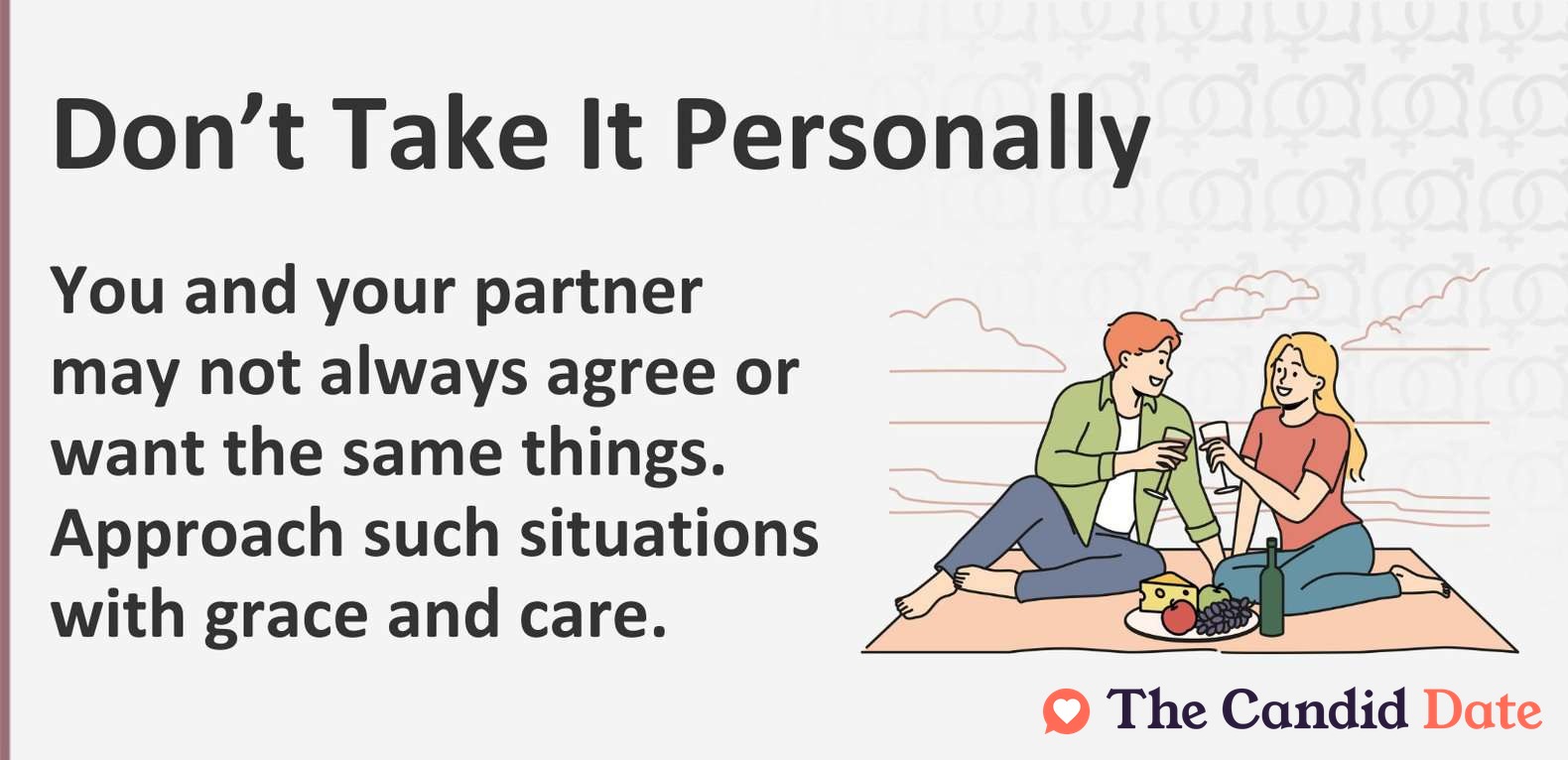 Don’t Take It Personally

You and your partner may not always agree or want the same things. Approach such situations with grace and care.

The Candid Date